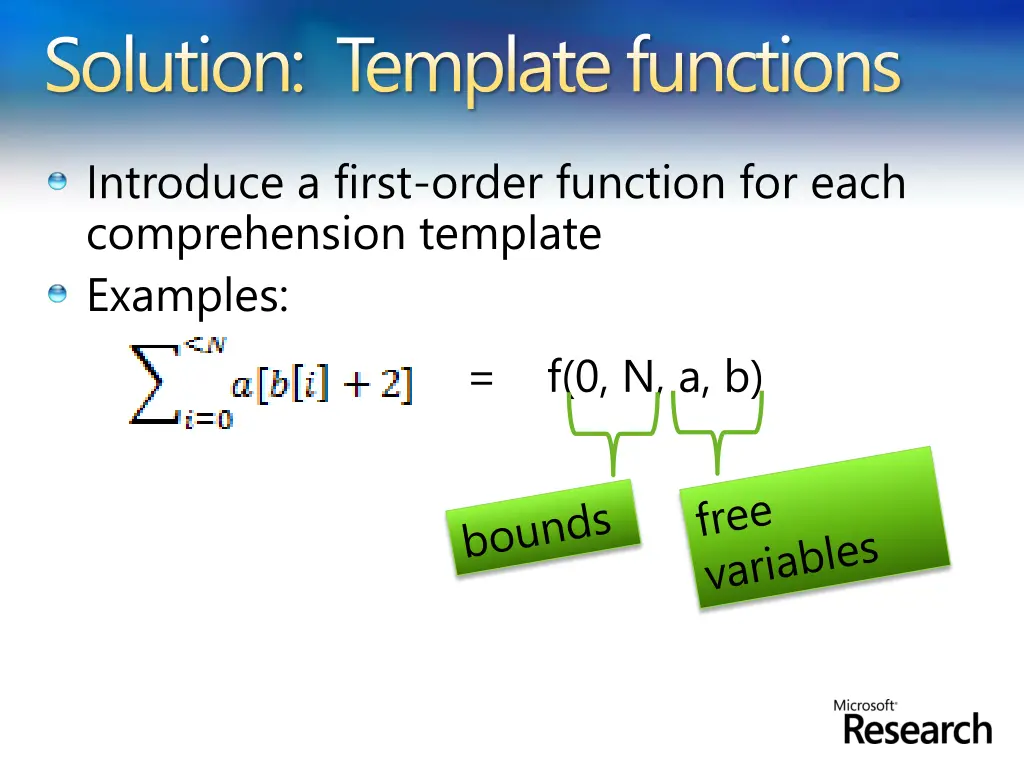 Solution: Template functions

Introduce a first-order function for each comprehension template

Examples:

$\sum_{i=0}^{<N} a[b[i]+2]$ = f(0, N, a, b)

bounds

free variables

Microsoft Research